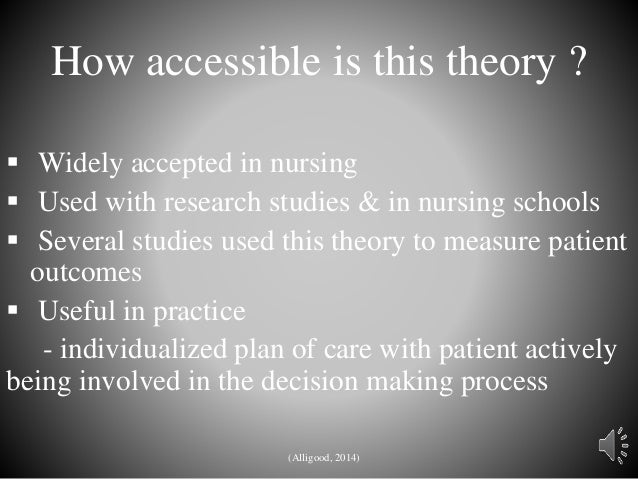 How accessible is this theory ?

▪ Widely accepted in nursing
▪ Used with research studies & in nursing schools
▪ Several studies used this theory to measure patient outcomes
▪ Useful in practice
- individualized plan of care with patient actively being involved in the decision making process

(Alligood, 2014)